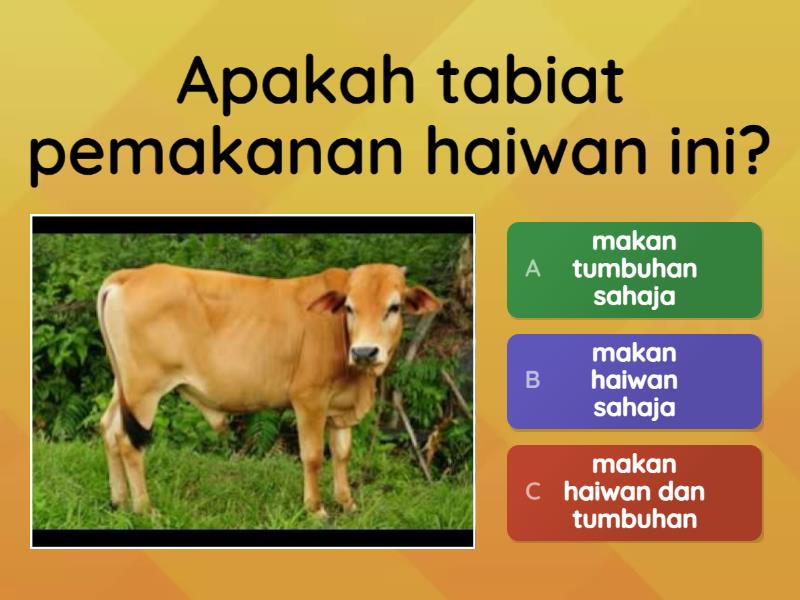 Apakah tabiat pemakanan haiwan ini?

A makan tumbuhan sahaja

B makan haiwan sahaja

C makan haiwan dan tumbuhan